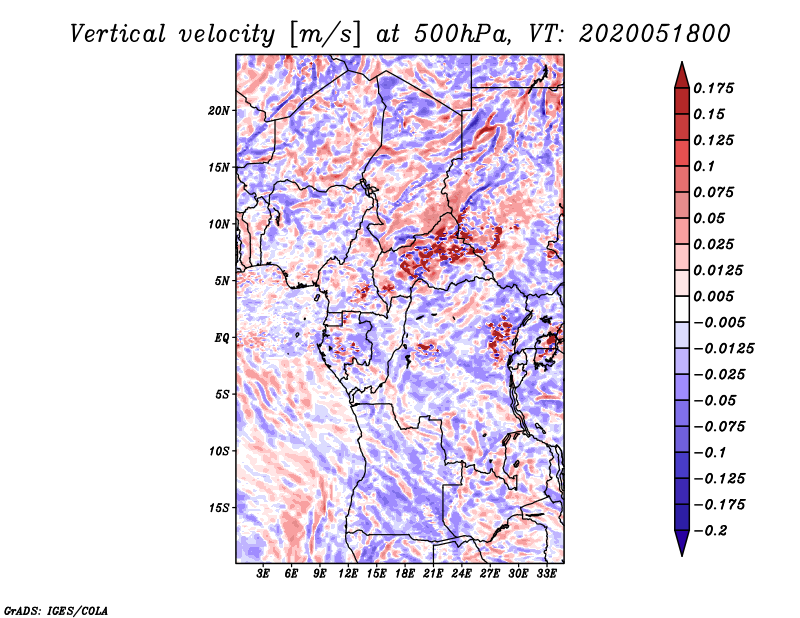 Vertical velocity [m/s] at 500hPa, VT: 2020051800

20N
15N
10N
5N
EQ
5S
10S
15S

3E 6E 9E 12E 15E 18E 21E 24E 27E 30E 33E

0.175
0.15
0.125
0.1
0.075
0.05
0.025
0.0125
0.005
−0.005
−0.0125
−0.025
−0.05
−0.075
−0.1
−0.125
−0.175
−0.2

GrADS: IGES/COLA